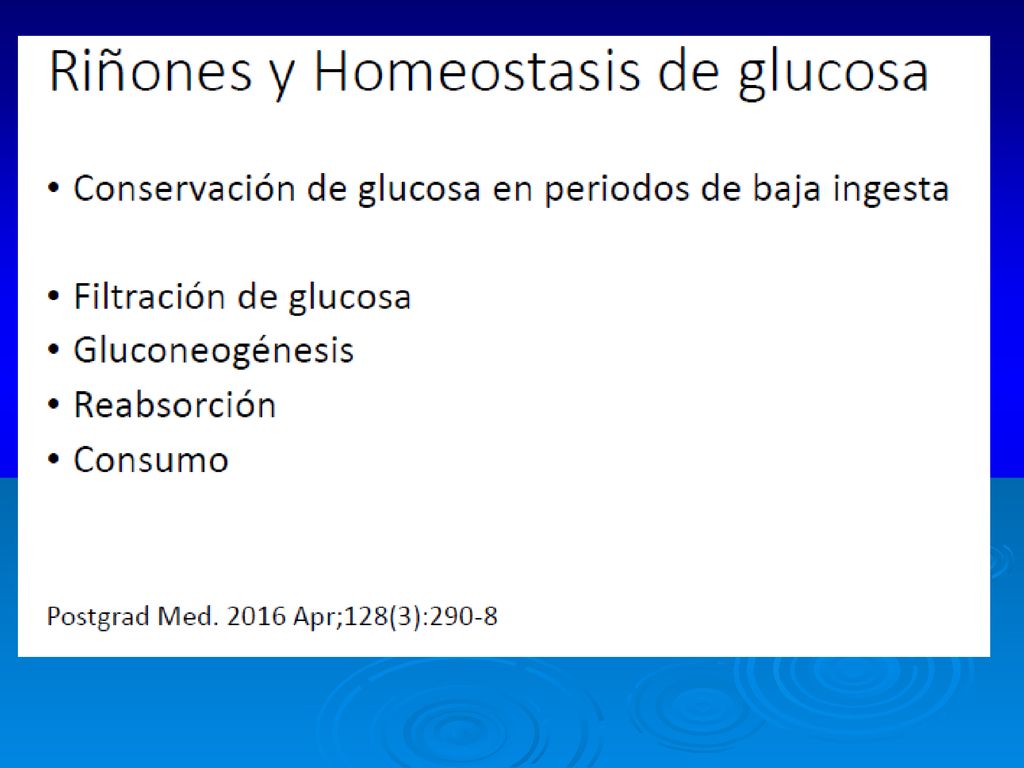 Riñones y Homeostasis de glucosa

• Conservación de glucosa en periodos de baja ingesta

• Filtración de glucosa
• Gluconeogénesis
• Reabsorción
• Consumo

Postgrad Med. 2016 Apr;128(3):290-8